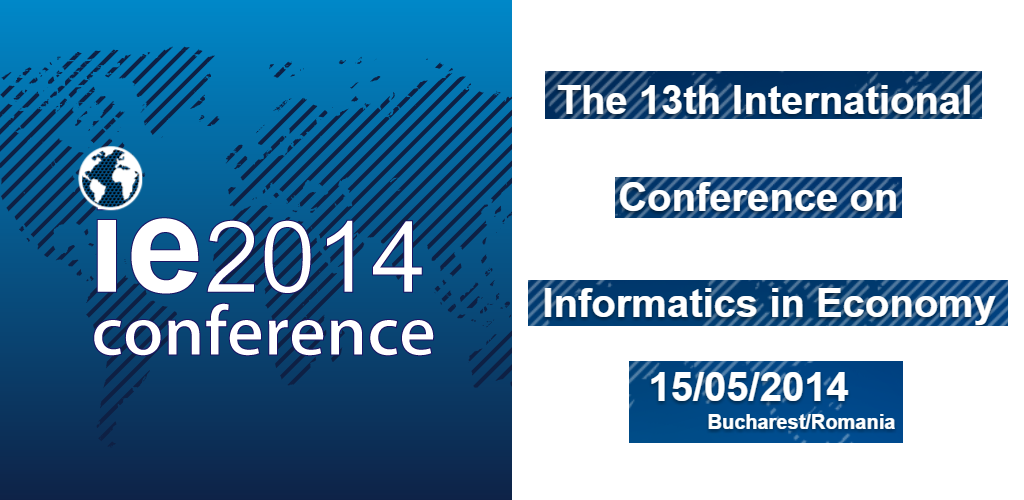 ie2014
conference

The 13th International

Conference on

Informatics in Economy

15/05/2014
Bucharest/Romania